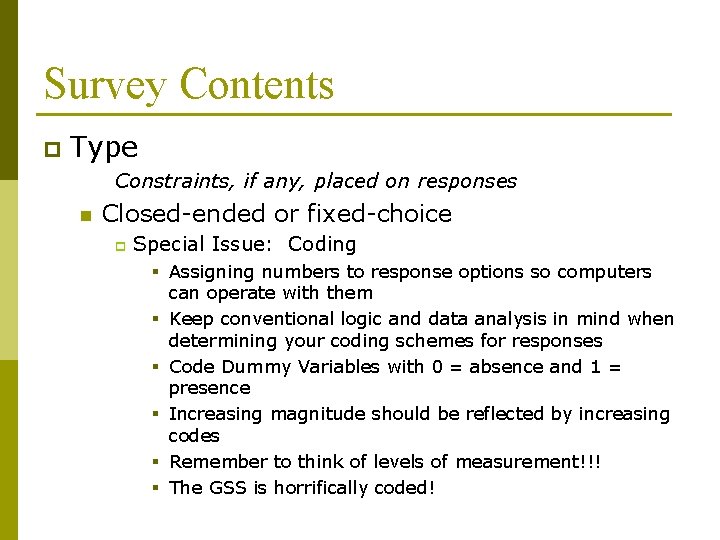 Survey Contents

Type

Constraints, if any, placed on responses

Closed-ended or fixed-choice

Special Issue: Coding

Assigning numbers to response options so computers can operate with them

Keep conventional logic and data analysis in mind when determining your coding schemes for responses

Code Dummy Variables with 0 = absence and 1 = presence

Increasing magnitude should be reflected by increasing codes

Remember to think of levels of measurement!!!

The GSS is horrifically coded!